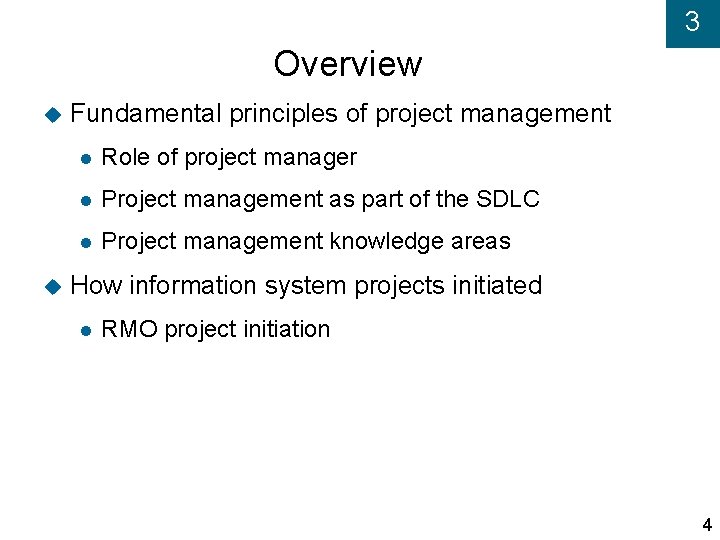 3

Overview

Fundamental principles of project management

Role of project manager

Project management as part of the SDLC

Project management knowledge areas

How information system projects initiated

RMO project initiation

4